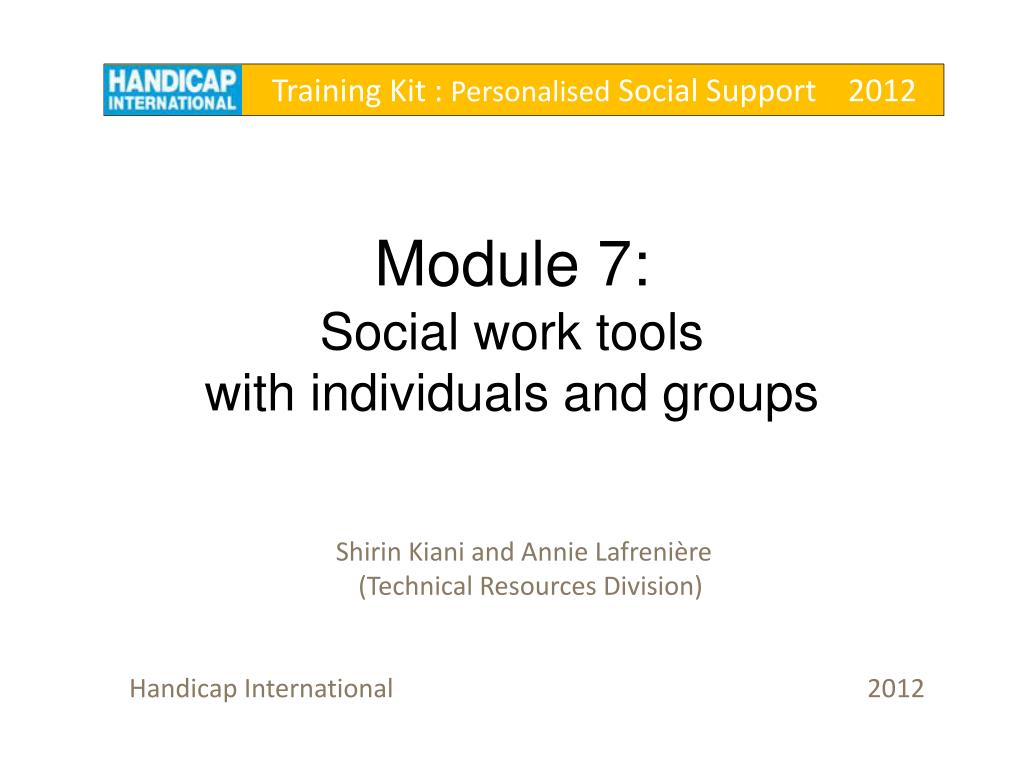 HANDICAP INTERNATIONAL Training Kit : Personalised Social Support 2012

Module 7:
Social work tools
with individuals and groups

Shirin Kiani and Annie Lafrenière
(Technical Resources Division)

Handicap International 2012